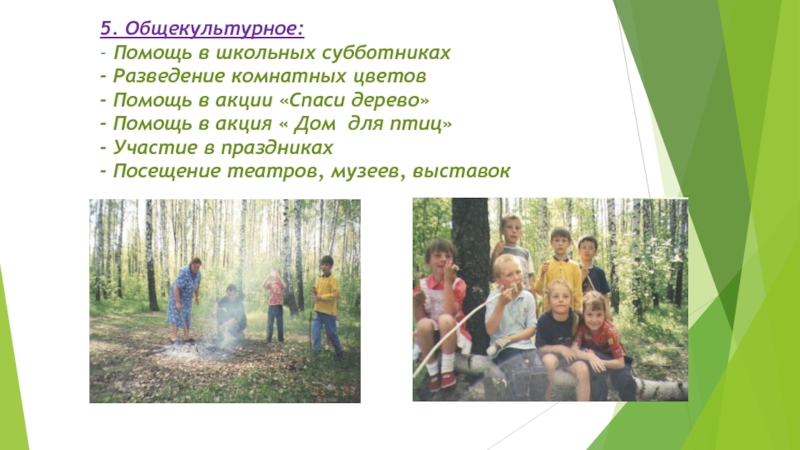 5. Общекультурное:
- Помощь в школьных субботниках
- Разведение комнатных цветов
- Помощь в акции «Спаси дерево»
- Помощь в акция « Дом для птиц»
- Участие в праздниках
- Посещение театров, музеев, выставок